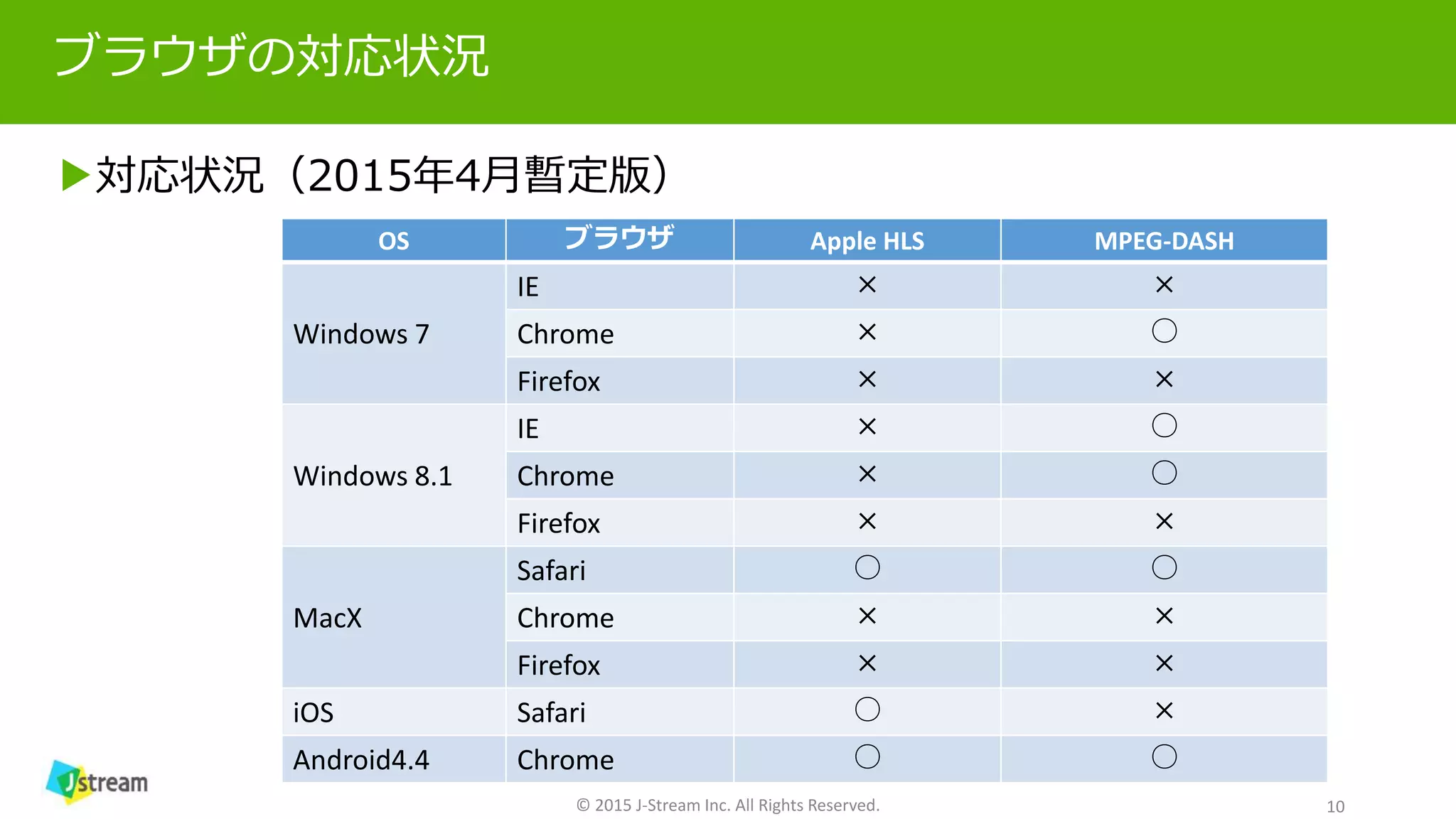 ブラウザの対応状況

▶対応状況（2015年4月暫定版）

| OS | ブラウザ | Apple HLS | MPEG-DASH |
|---|---|---|---|
| Windows 7 | IE | × | × |
| | Chrome | × | ○ |
| | Firefox | × | × |
| Windows 8.1 | IE | × | ○ |
| | Chrome | × | ○ |
| | Firefox | × | × |
| MacX | Safari | ○ | ○ |
| | Chrome | × | × |
| | Firefox | × | × |
| iOS | Safari | ○ | × |
| Android4.4 | Chrome | ○ | ○ |

Jstream

© 2015 J-Stream Inc. All Rights Reserved.

10